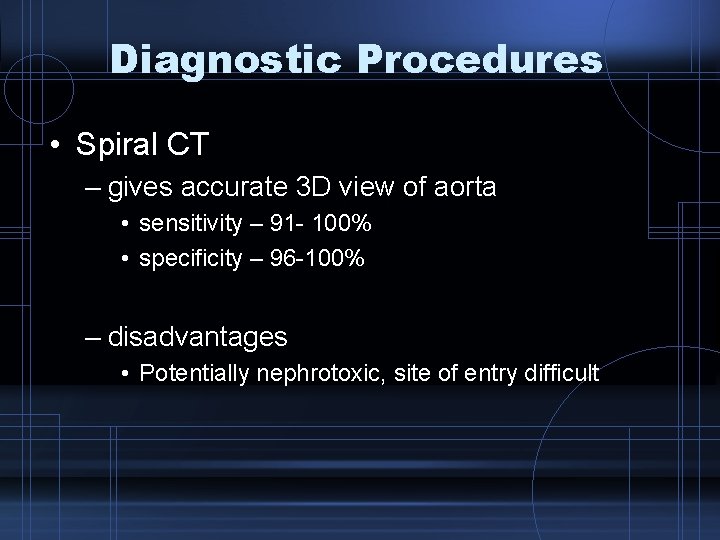 Diagnostic Procedures

• Spiral CT

– gives accurate 3D view of aorta

• sensitivity – 91- 100%

• specificity – 96-100%

– disadvantages

• Potentially nephrotoxic, site of entry difficult